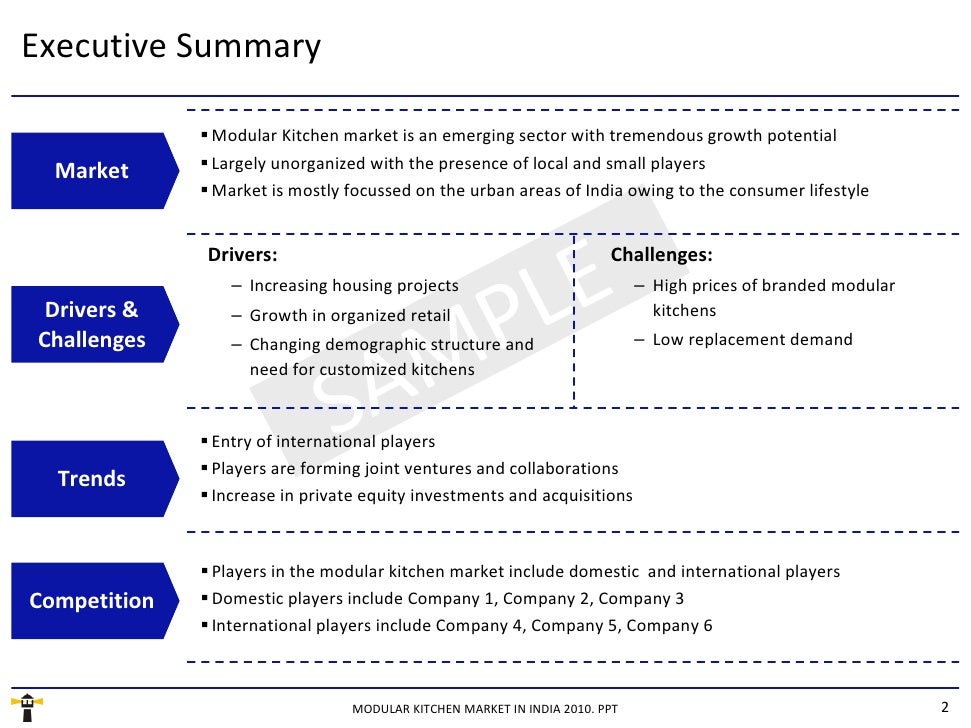 Executive Summary

Market

▪ Modular Kitchen market is an emerging sector with tremendous growth potential
▪ Largely unorganized with the presence of local and small players
▪ Market is mostly focussed on the urban areas of India owing to the consumer lifestyle

Drivers & Challenges

Drivers:
– Increasing housing projects
– Growth in organized retail
– Changing demographic structure and need for customized kitchens

Challenges:
– High prices of branded modular kitchens
– Low replacement demand

SAMPLE

Trends

▪ Entry of international players
▪ Players are forming joint ventures and collaborations
▪ Increase in private equity investments and acquisitions

Competition

▪ Players in the modular kitchen market include domestic and international players
▪ Domestic players include Company 1, Company 2, Company 3
▪ International players include Company 4, Company 5, Company 6

MODULAR KITCHEN MARKET IN INDIA 2010. PPT

2